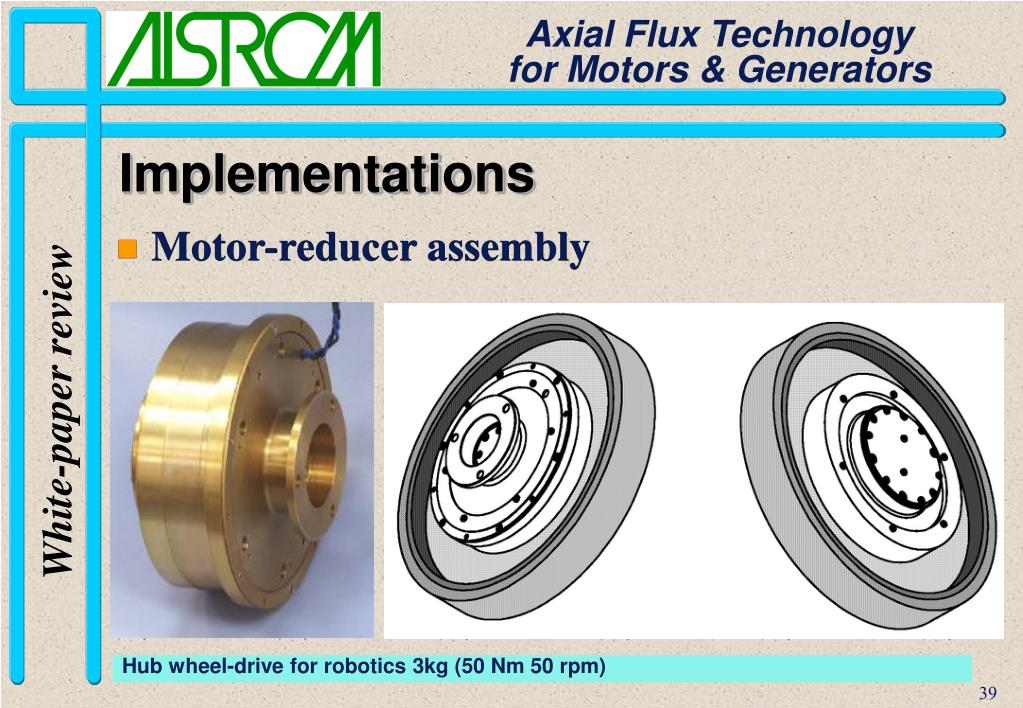 AISRCM

Axial Flux Technology for Motors & Generators

White-paper review

Implementations

Motor-reducer assembly

Hub wheel-drive for robotics 3kg (50 Nm 50 rpm)

39